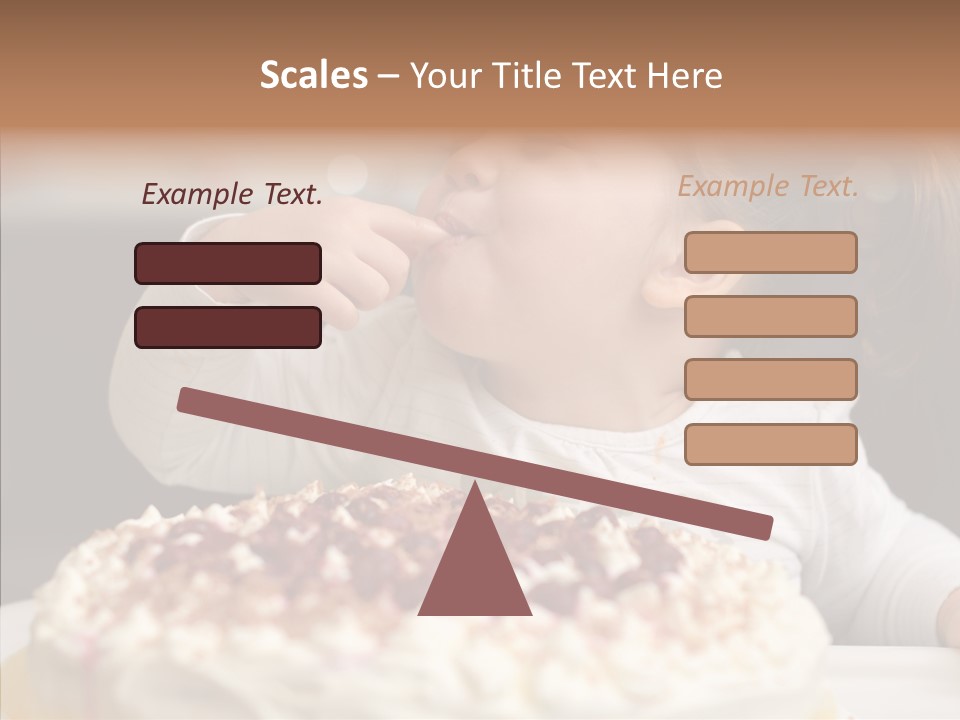 Scales – Your Title Text Here

Example Text.

Example Text.